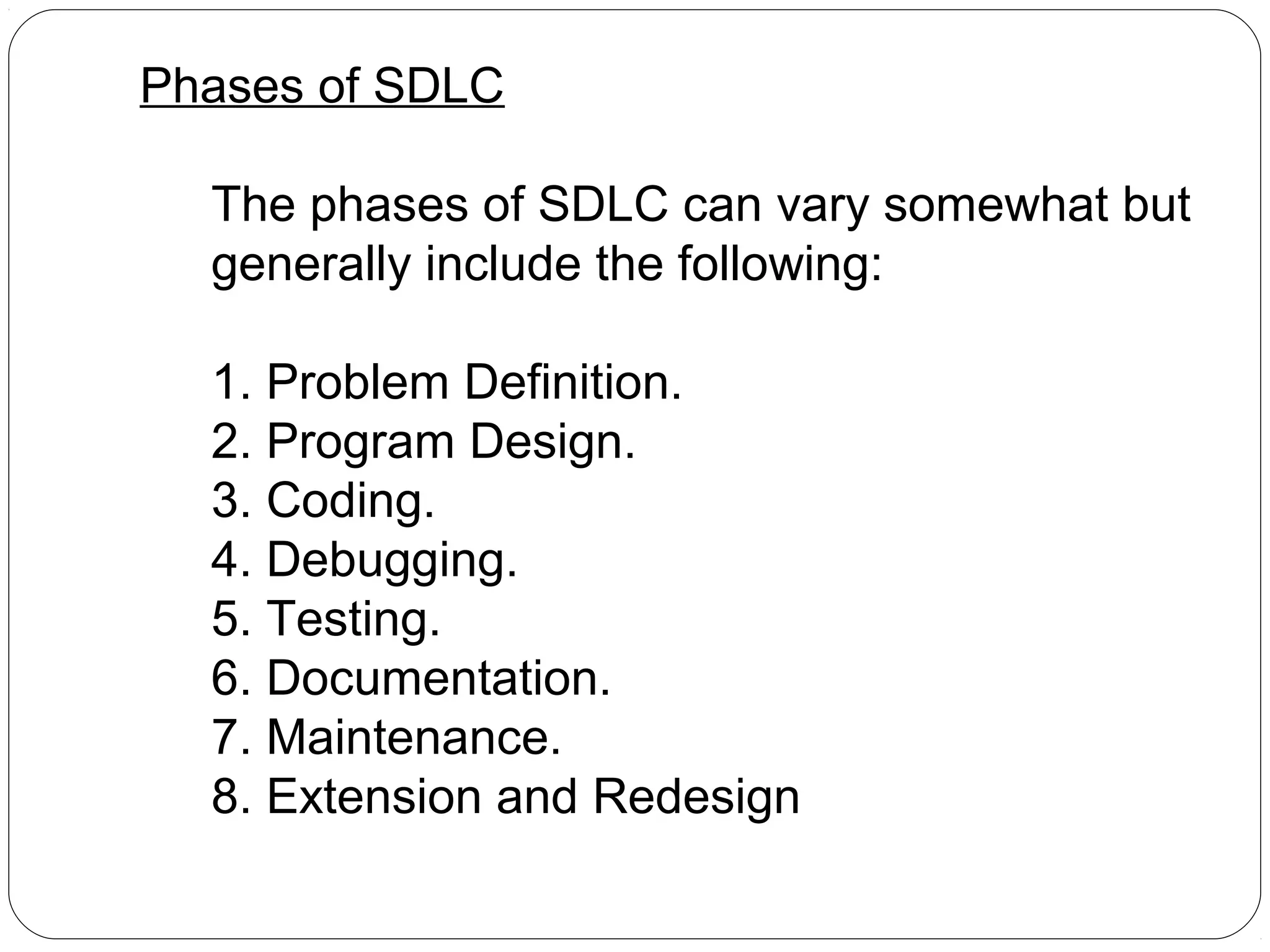 Phases of SDLC

The phases of SDLC can vary somewhat but generally include the following:

1. Problem Definition.
2. Program Design.
3. Coding.
4. Debugging.
5. Testing.
6. Documentation.
7. Maintenance.
8. Extension and Redesign